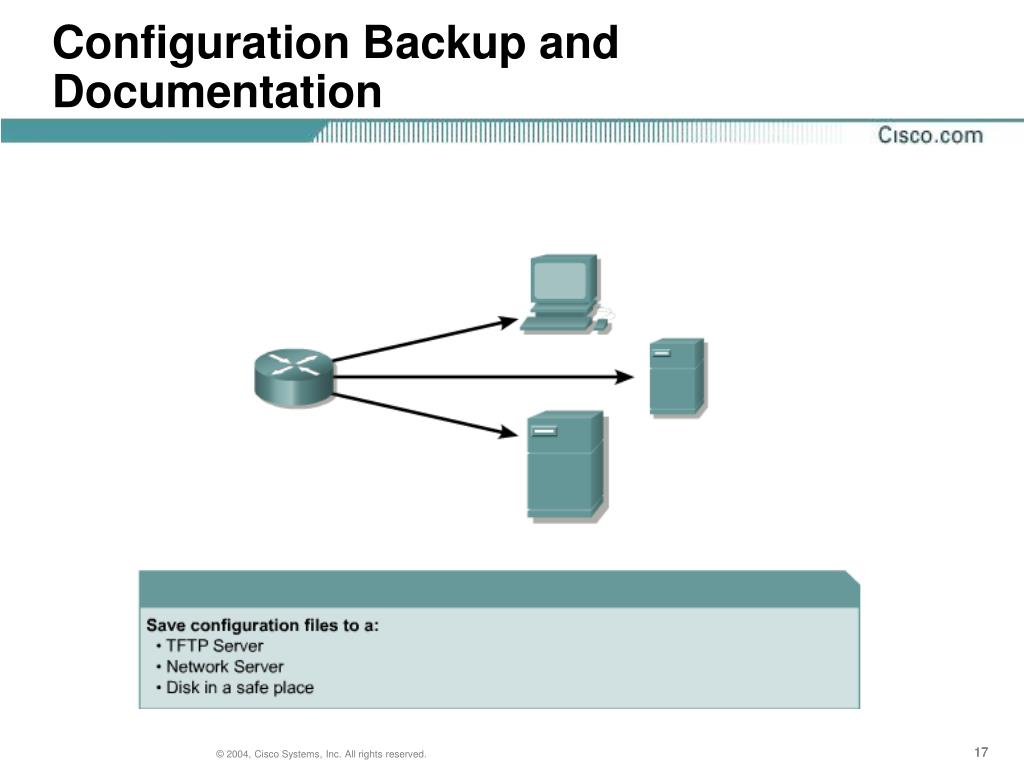 Configuration Backup and Documentation

Cisco.com

Save configuration files to a:
• TFTP Server
• Network Server
• Disk in a safe place

© 2004, Cisco Systems, Inc. All rights reserved.

17